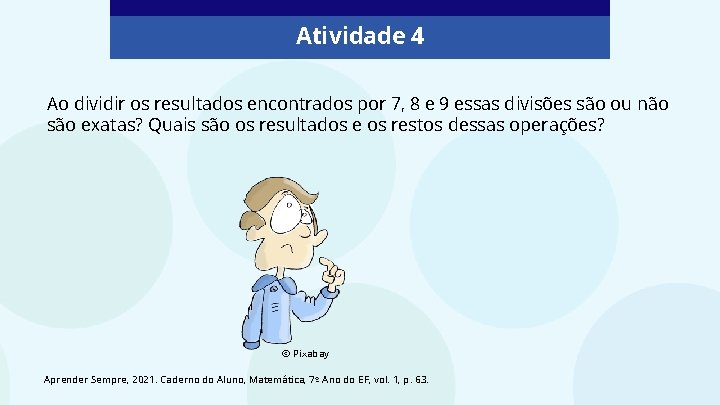 Atividade 4

Ao dividir os resultados encontrados por 7, 8 e 9 essas divisões são ou não são exatas? Quais são os resultados e os restos dessas operações?

© Pixabay

Aprender Sempre, 2021. Caderno do Aluno, Matemática, 7º Ano do EF, vol. 1, p. 63.